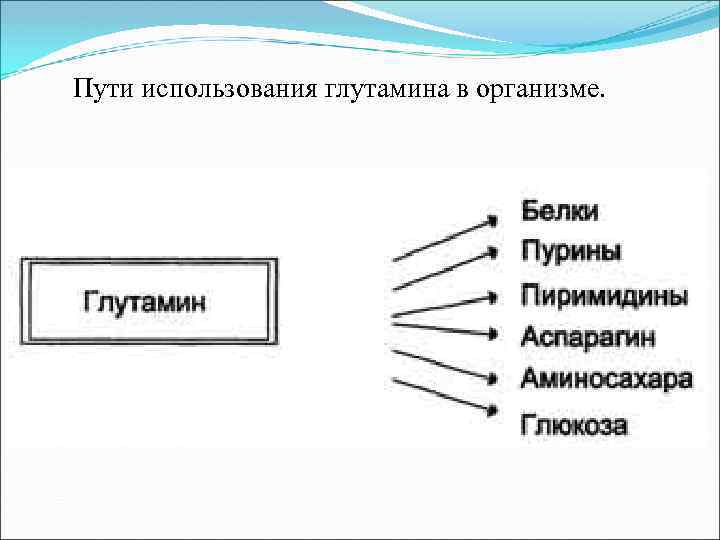 Пути использования глутамина в организме.

Глутамин

Белки
Пурины
Пиримидины
Аспарагин
Аминосахара
Глюкоза